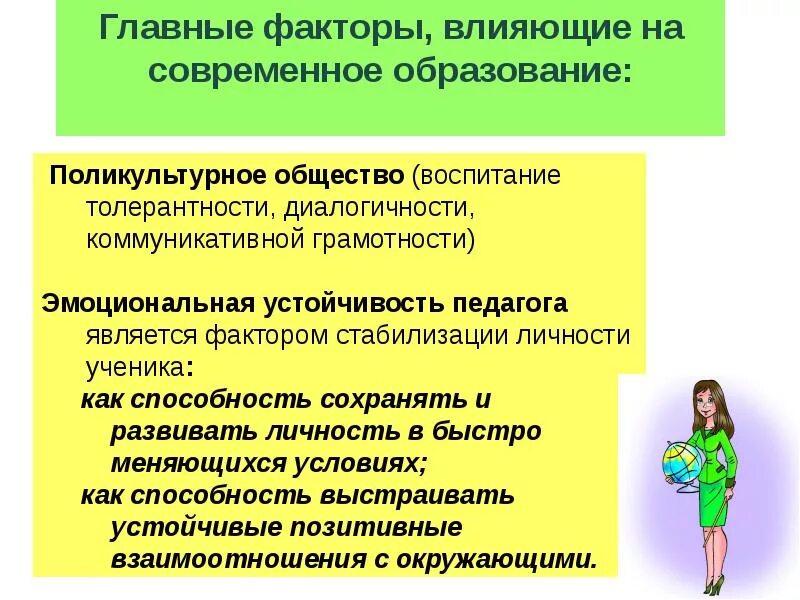 Главные факторы, влияющие на современное образование:

Поликультурное общество (воспитание толерантности, диалогичности, коммуникативной грамотности)

Эмоциональная устойчивость педагога является фактором стабилизации личности ученика:

как способность сохранять и развивать личность в быстро меняющихся условиях;

как способность выстраивать устойчивые позитивные взаимоотношения с окружающими.